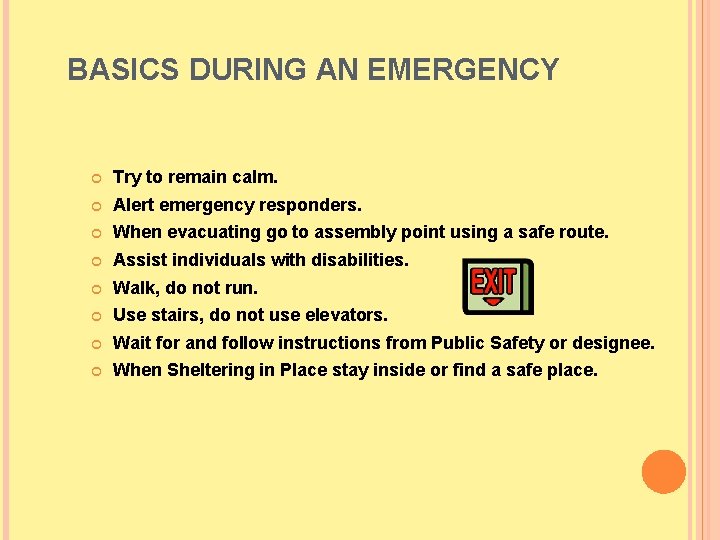 BASICS DURING AN EMERGENCY

Try to remain calm.
Alert emergency responders.
When evacuating go to assembly point using a safe route.
Assist individuals with disabilities.
Walk, do not run.
Use stairs, do not use elevators.
Wait for and follow instructions from Public Safety or designee.
When Sheltering in Place stay inside or find a safe place.

EXIT